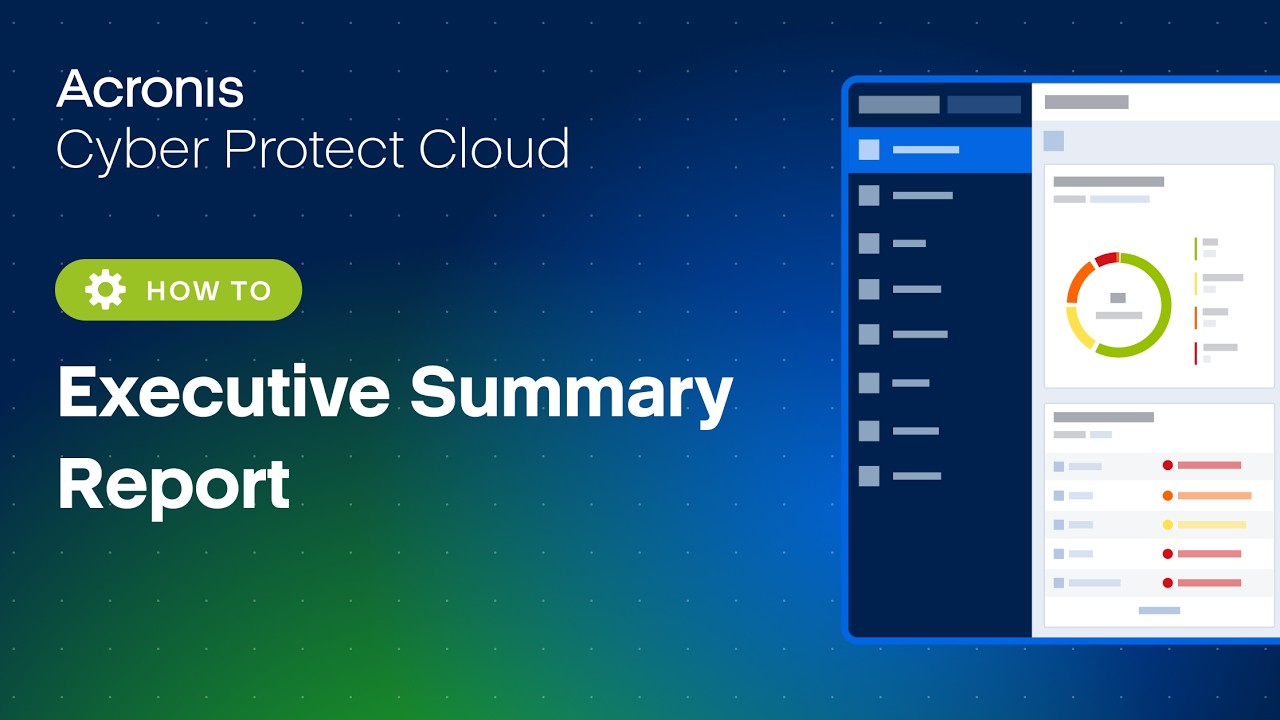 Acronis
Cyber Protect Cloud

HOW TO

Executive Summary Report